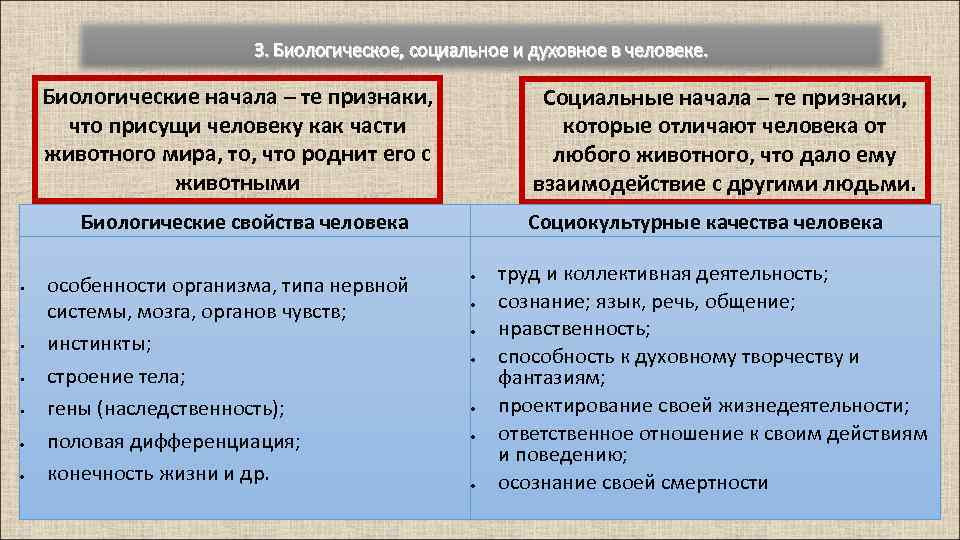 3. Биологическое, социальное и духовное в человеке.

Биологические начала – те признаки, что присущи человеку как части животного мира, то, что роднит его с животными

Социальные начала – те признаки, которые отличают человека от любого животного, что дало ему взаимодействие с другими людьми.

| Биологические свойства человека | Социокультурные качества человека |
|---|---|
| • особенности организма, типа нервной системы, мозга, органов чувств; • инстинкты; • строение тела; • гены (наследственность); • половая дифференциация; • конечность жизни и др. | • труд и коллективная деятельность; • сознание; язык, речь, общение; • нравственность; • способность к духовному творчеству и фантазиям; • проектирование своей жизнедеятельности; • ответственное отношение к своим действиям и поведению; • осознание своей смертности |